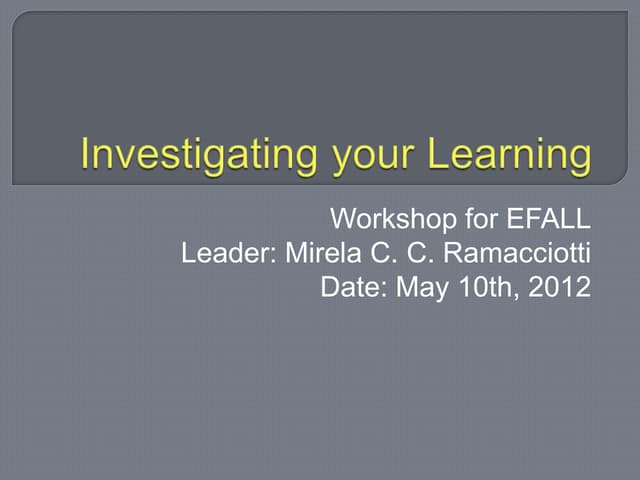 Investigating your Learning

Workshop for EFALL
Leader: Mirela C. C. Ramacciotti
Date: May 10th, 2012